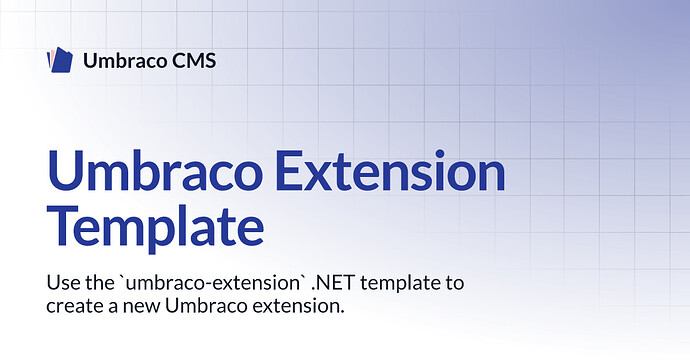 Umbraco CMS

Umbraco Extension Template

Use the `umbraco-extension` .NET template to create a new Umbraco extension.